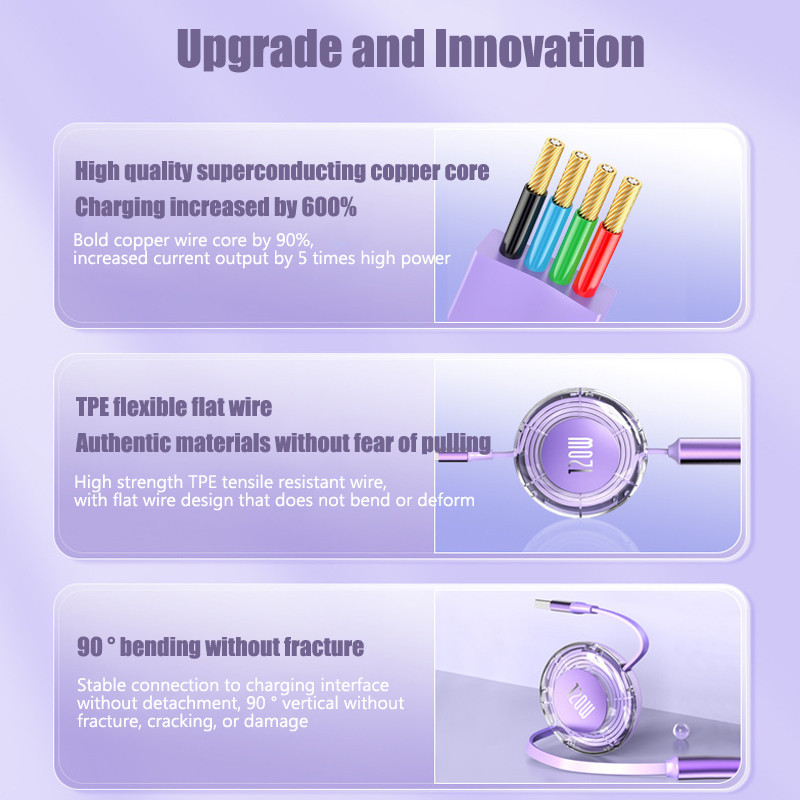 Upgrade and Innovation

High quality superconducting copper core
Charging increased by 600%
Bold copper wire core by 90%, increased current output by 5 times high power

TPE flexible flat wire
Authentic materials without fear of pulling
High strength TPE tensile resistant wire, with flat wire design that does not bend or deform

120W

90 ° bending without fracture
Stable connection to charging interface without detachment, 90 ° vertical without fracture, cracking, or damage

120W